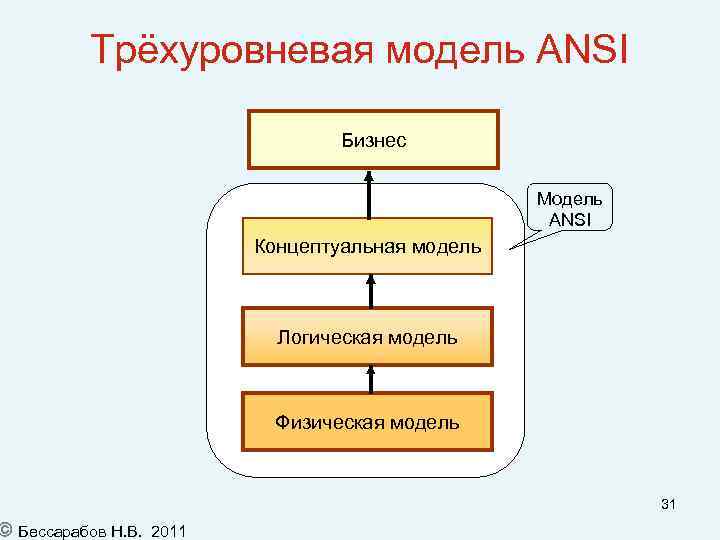 Трёхуровневая модель ANSI

Бизнес

Модель ANSI

Концептуальная модель

Логическая модель

Физическая модель

31

© Бессарабов Н.В. 2011